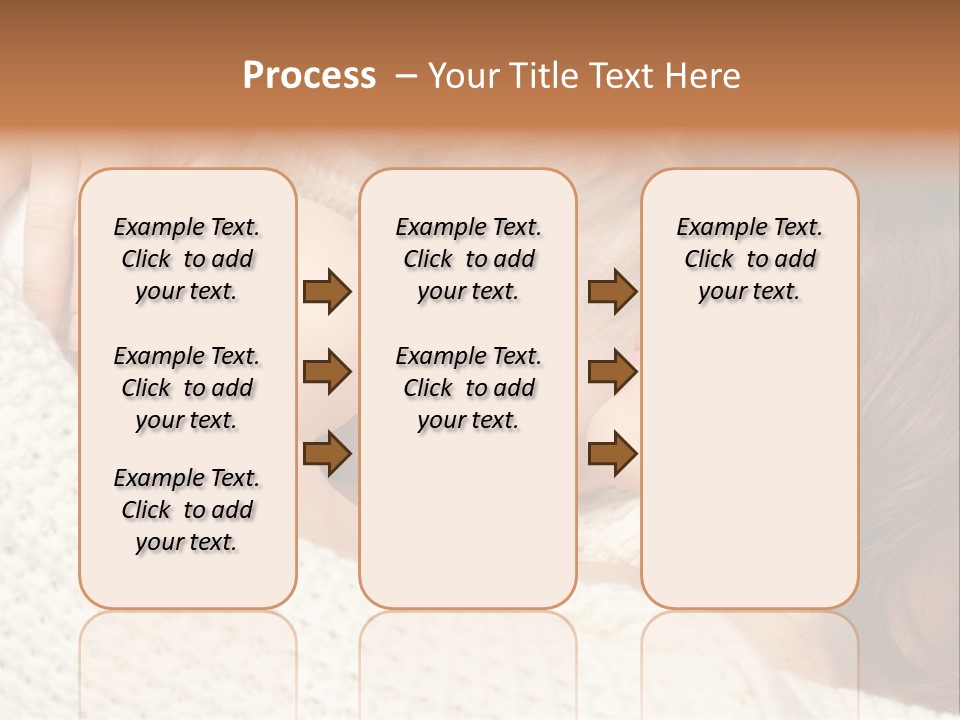 Process – Your Title Text Here

Example Text. Click to add your text.

Example Text. Click to add your text.

Example Text. Click to add your text.

Example Text. Click to add your text.

Example Text. Click to add your text.

Example Text. Click to add your text.